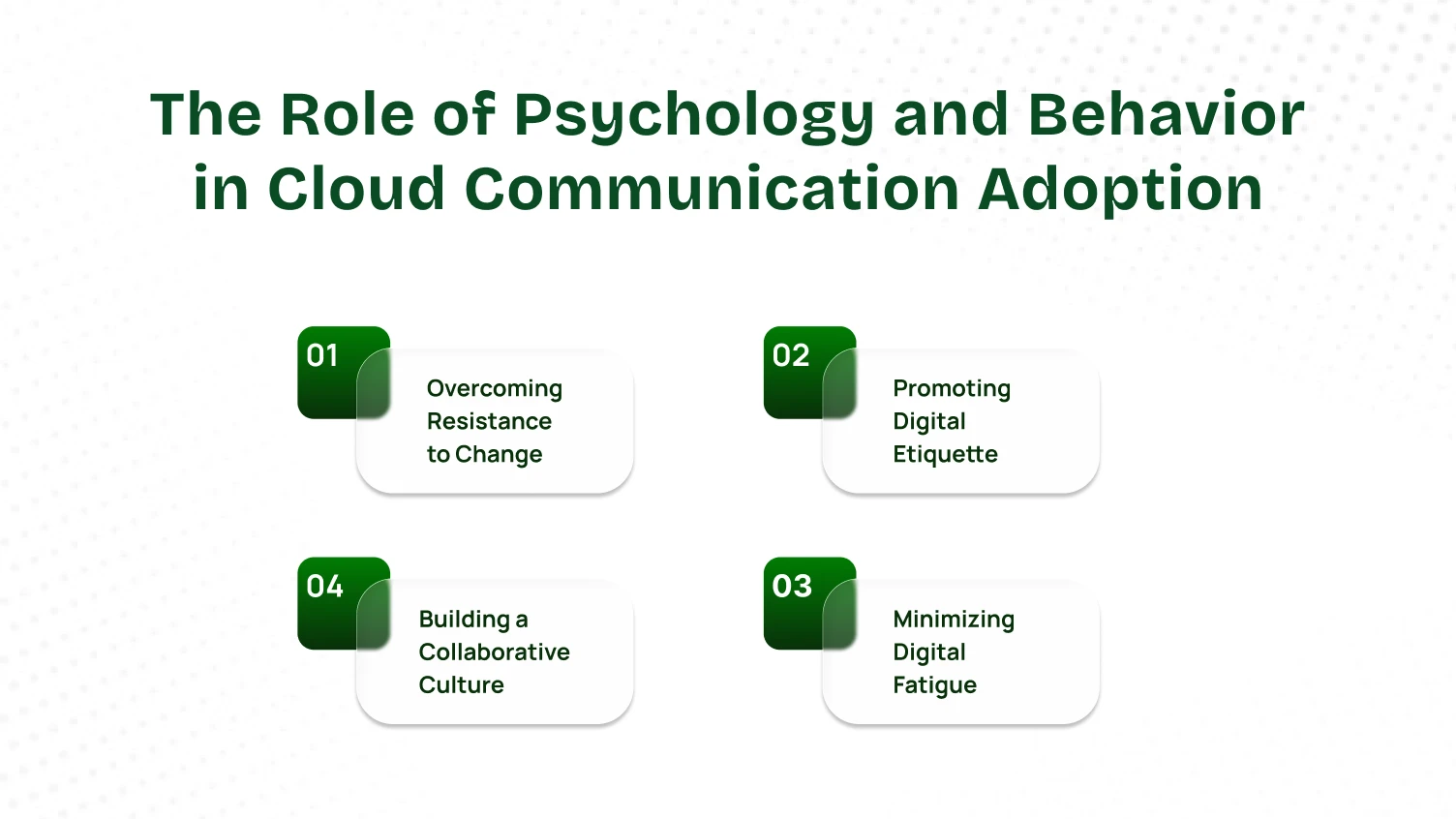 The Role of Psychology and Behavior in Cloud Communication Adoption

01
Overcoming Resistance to Change

02
Promoting Digital Etiquette

04
Building a Collaborative Culture

03
Minimizing Digital Fatigue